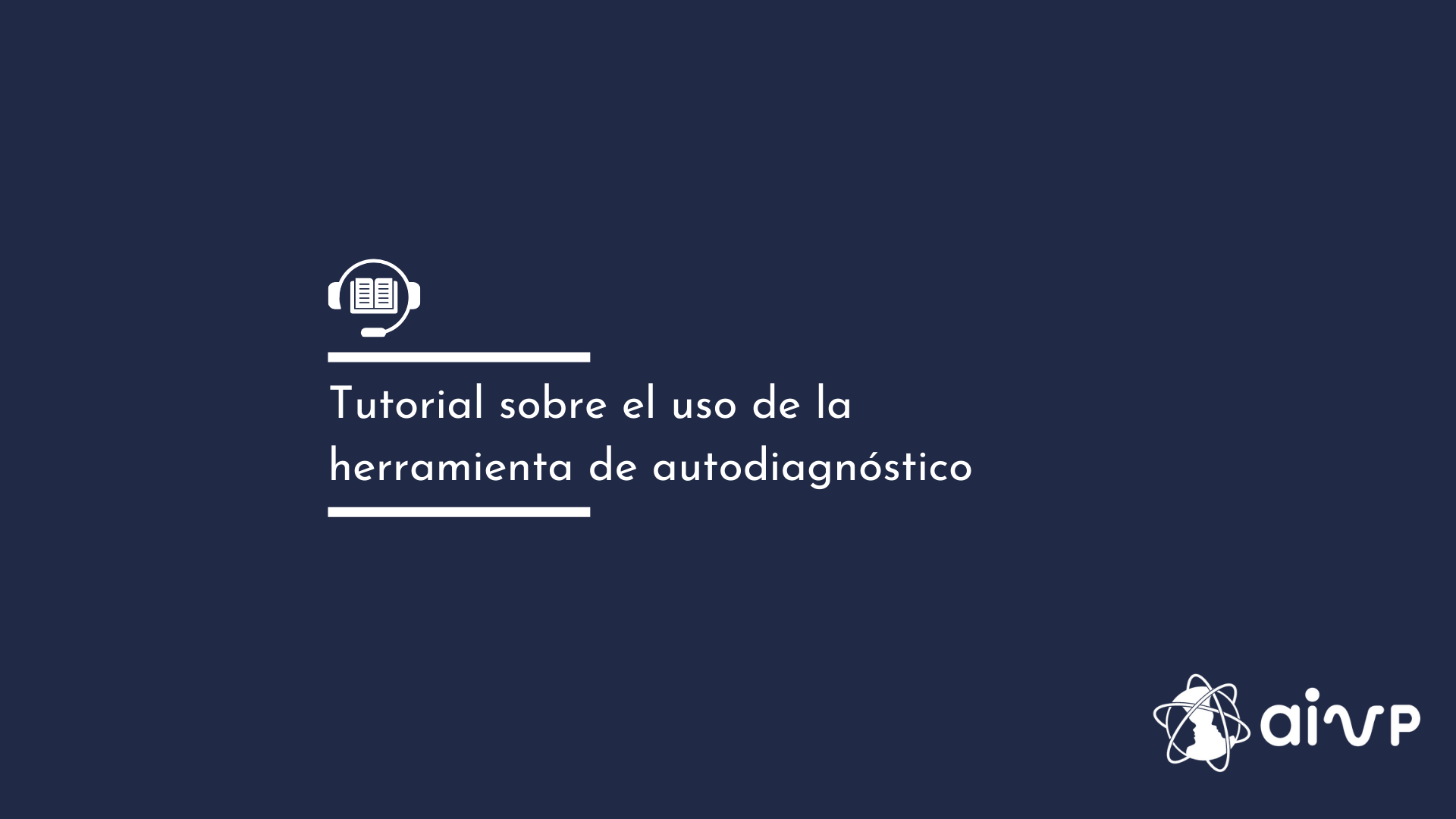 Tutorial sobre el uso de la herramienta de autodiagnóstico

aivp